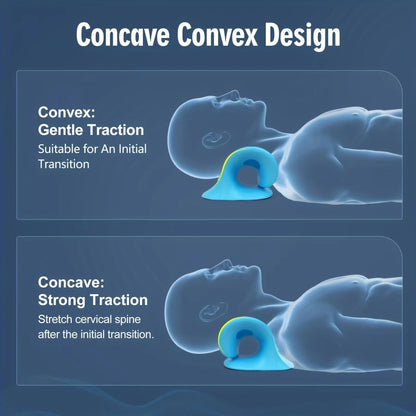 Concave Convex Design

Convex:
Gentle Traction
Suitable for An Initial Transition

Concave:
Strong Traction
Stretch cervical spine after the initial transition.